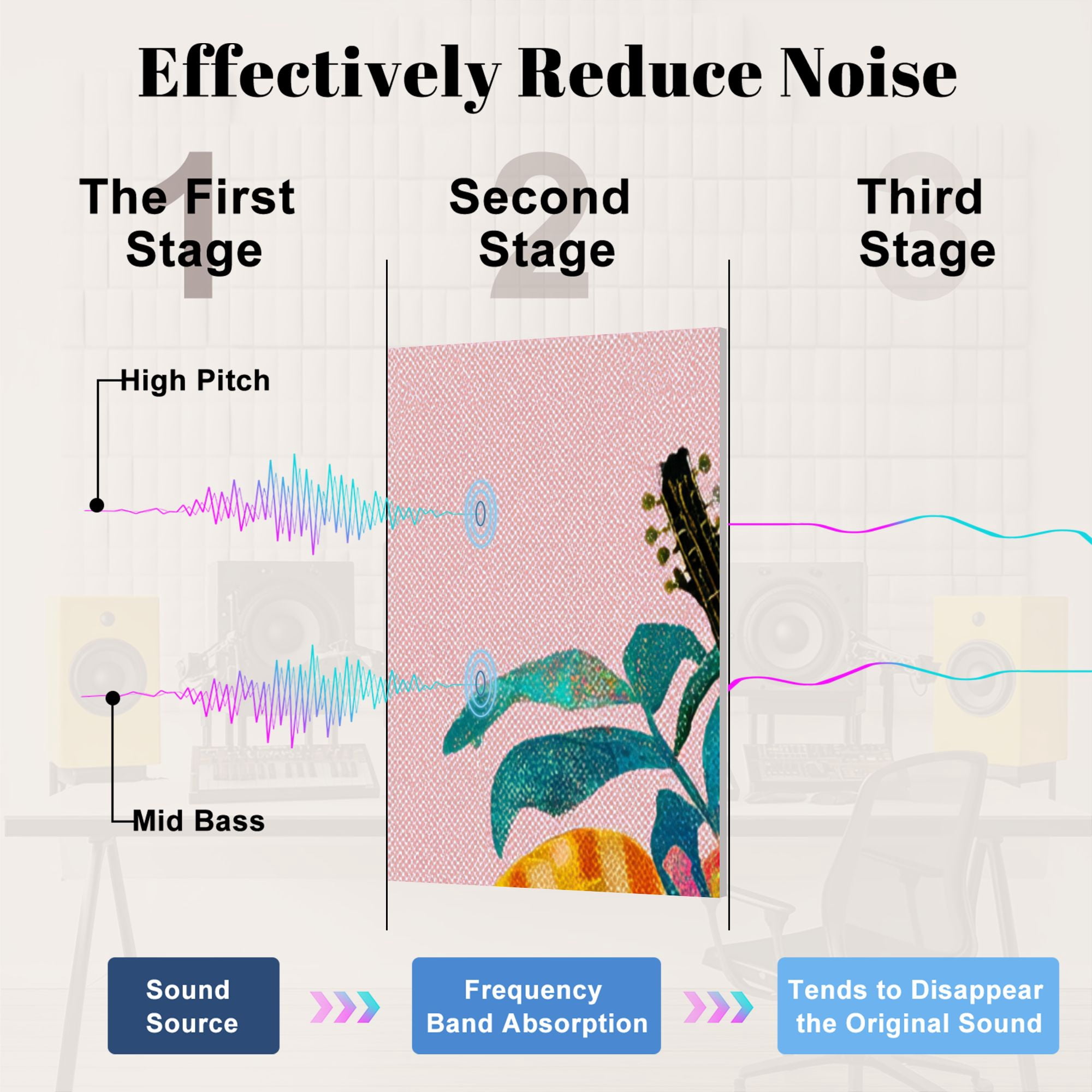 Effectively Reduce Noise

1
The First Stage

2
Second Stage

3
Third Stage

High Pitch

Mid Bass

Sound Source

Frequency Band Absorption

Tends to Disappear the Original Sound